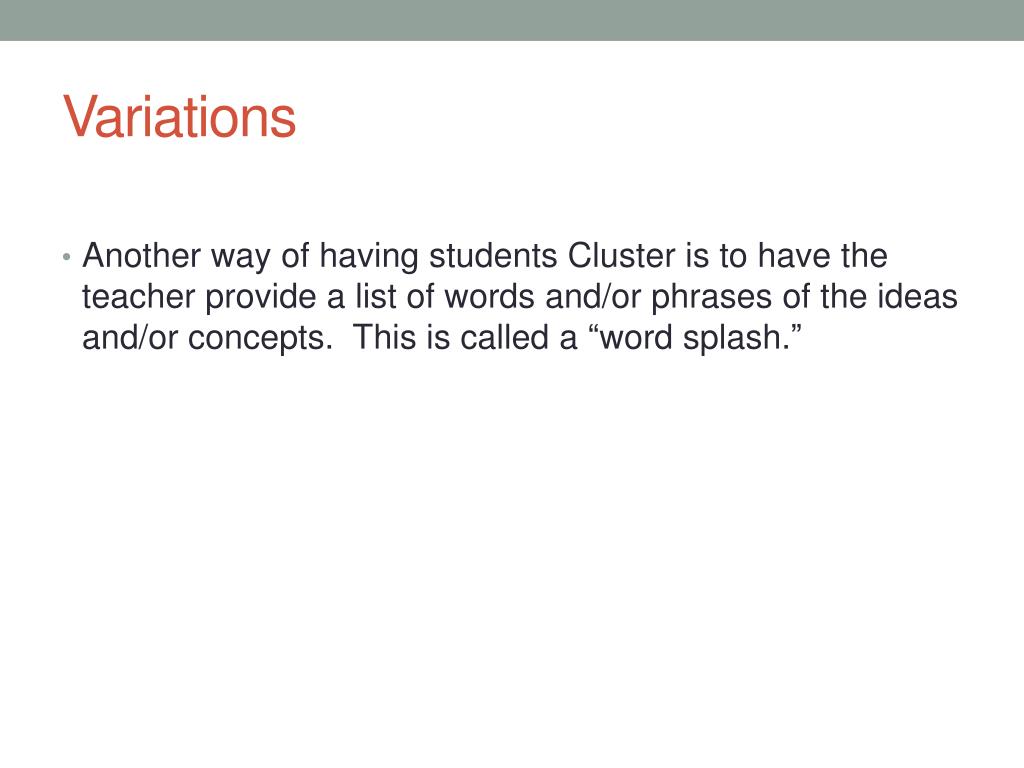 Variations

• Another way of having students Cluster is to have the teacher provide a list of words and/or phrases of the ideas and/or concepts.  This is called a “word splash.”